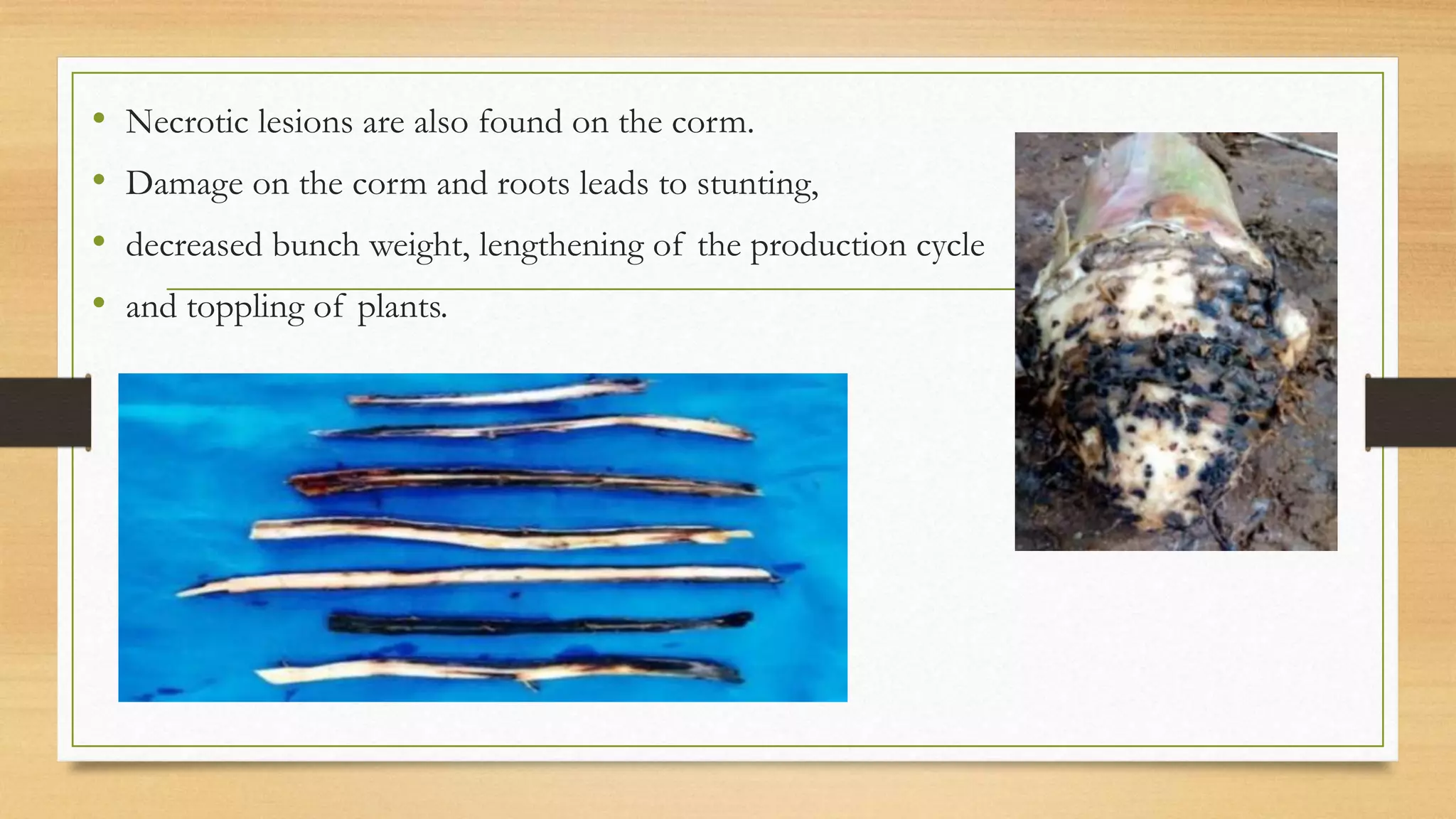 • Necrotic lesions are also found on the corm.
• Damage on the corm and roots leads to stunting,
• decreased bunch weight, lengthening of the production cycle
• and toppling of plants.